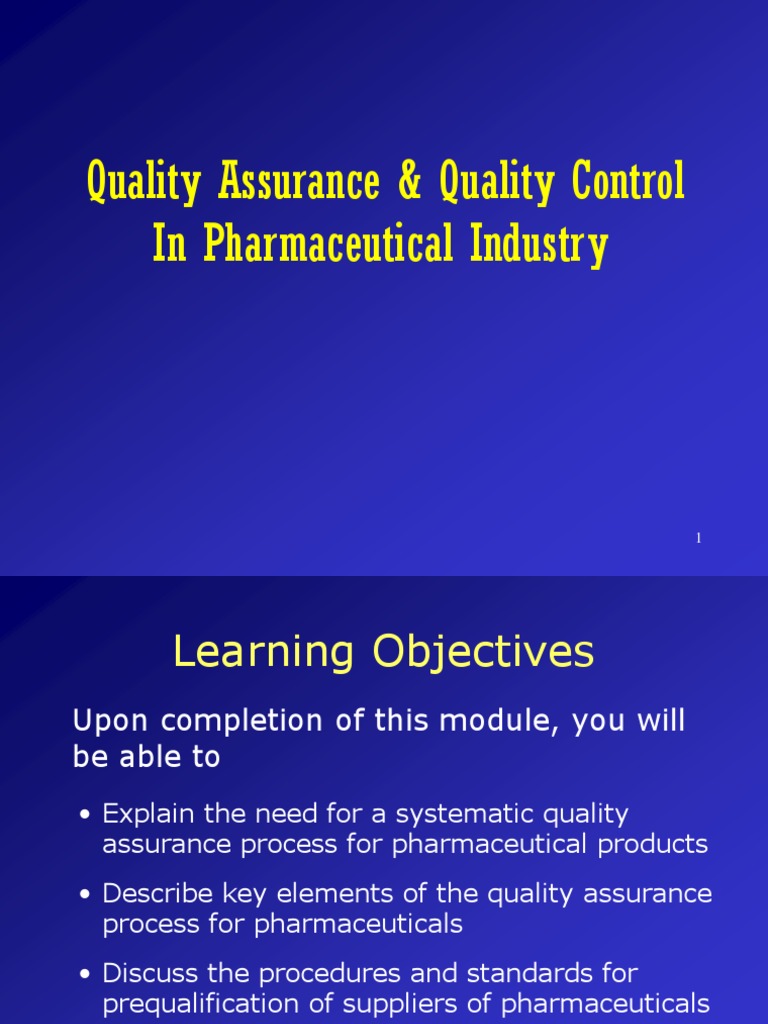 Quality Assurance & Quality Control In Pharmaceutical Industry

1

Learning Objectives

Upon completion of this module, you will be able to

• Explain the need for a systematic quality assurance process for pharmaceutical products

• Describe key elements of the quality assurance process for pharmaceuticals

• Discuss the procedures and standards for prequalification of suppliers of pharmaceuticals